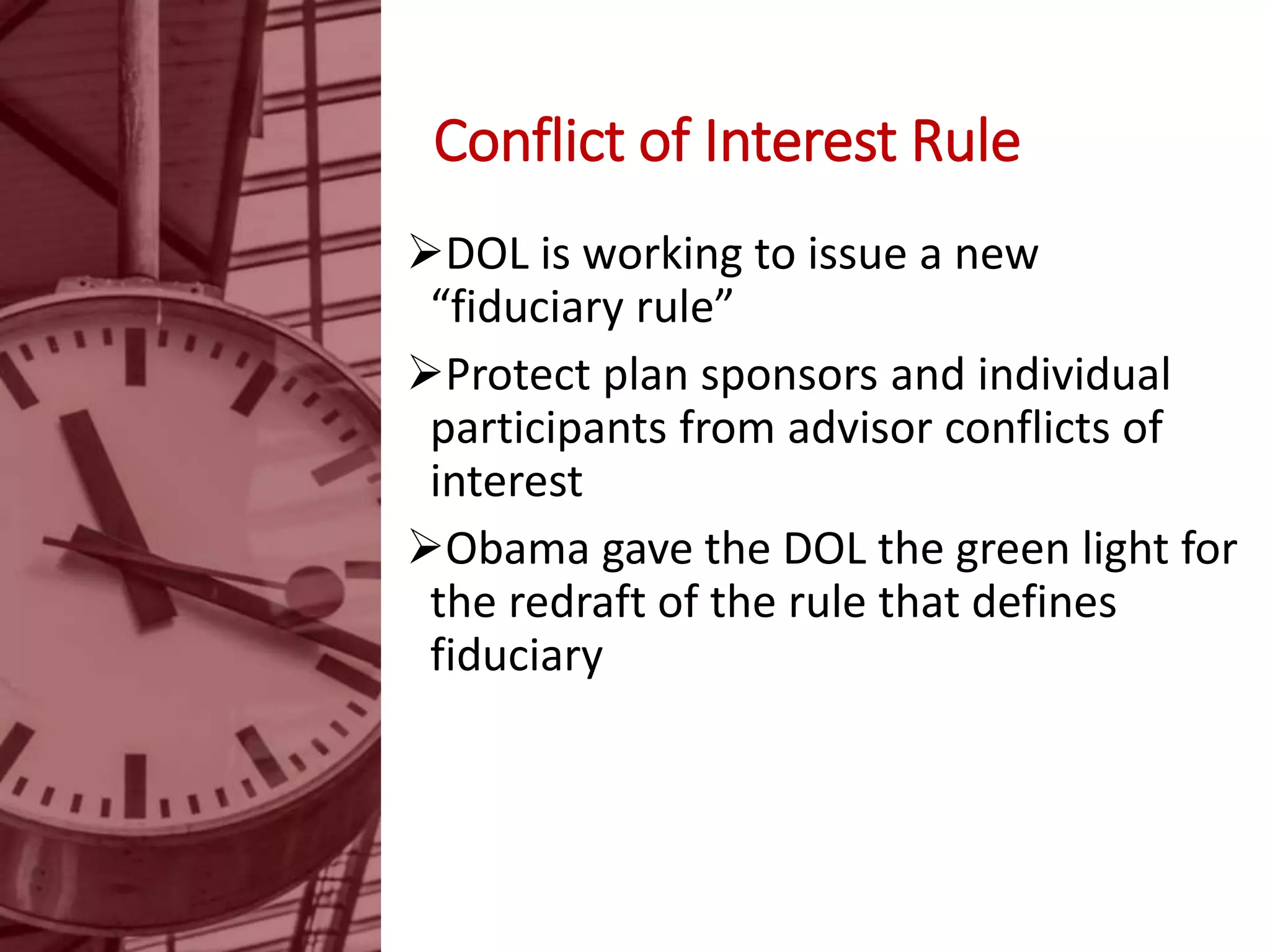 Conflict of Interest Rule

➢DOL is working to issue a new “fiduciary rule”

➢Protect plan sponsors and individual participants from advisor conflicts of interest

➢Obama gave the DOL the green light for the redraft of the rule that defines fiduciary